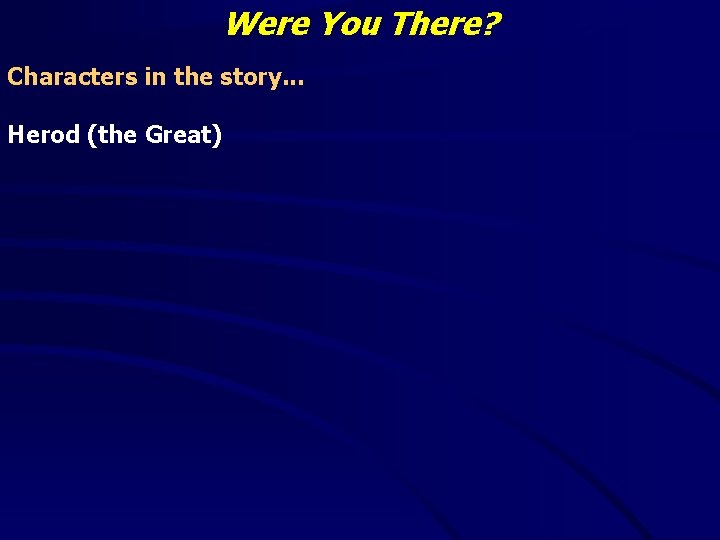 Were You There?

Characters in the story…

Herod (the Great)